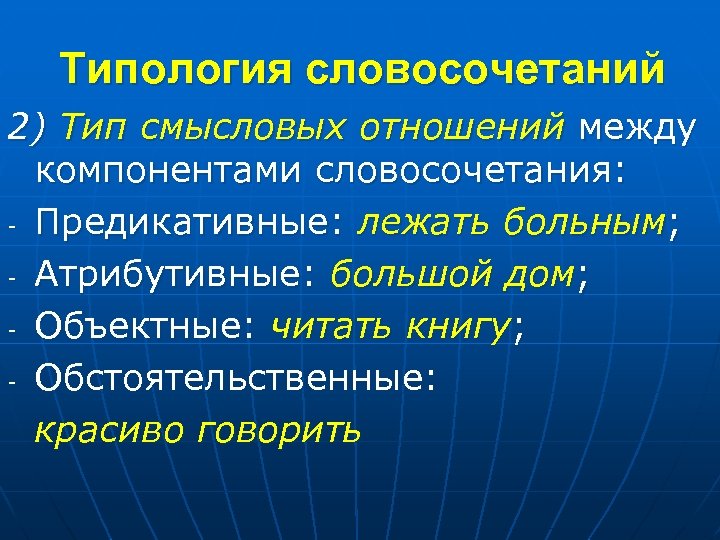 Типология словосочетаний

2) Тип смысловых отношений между компонентами словосочетания:

- Предикативные: лежать больным;
- Атрибутивные: большой дом;
- Объектные: читать книгу;
- Обстоятельственные: красиво говорить